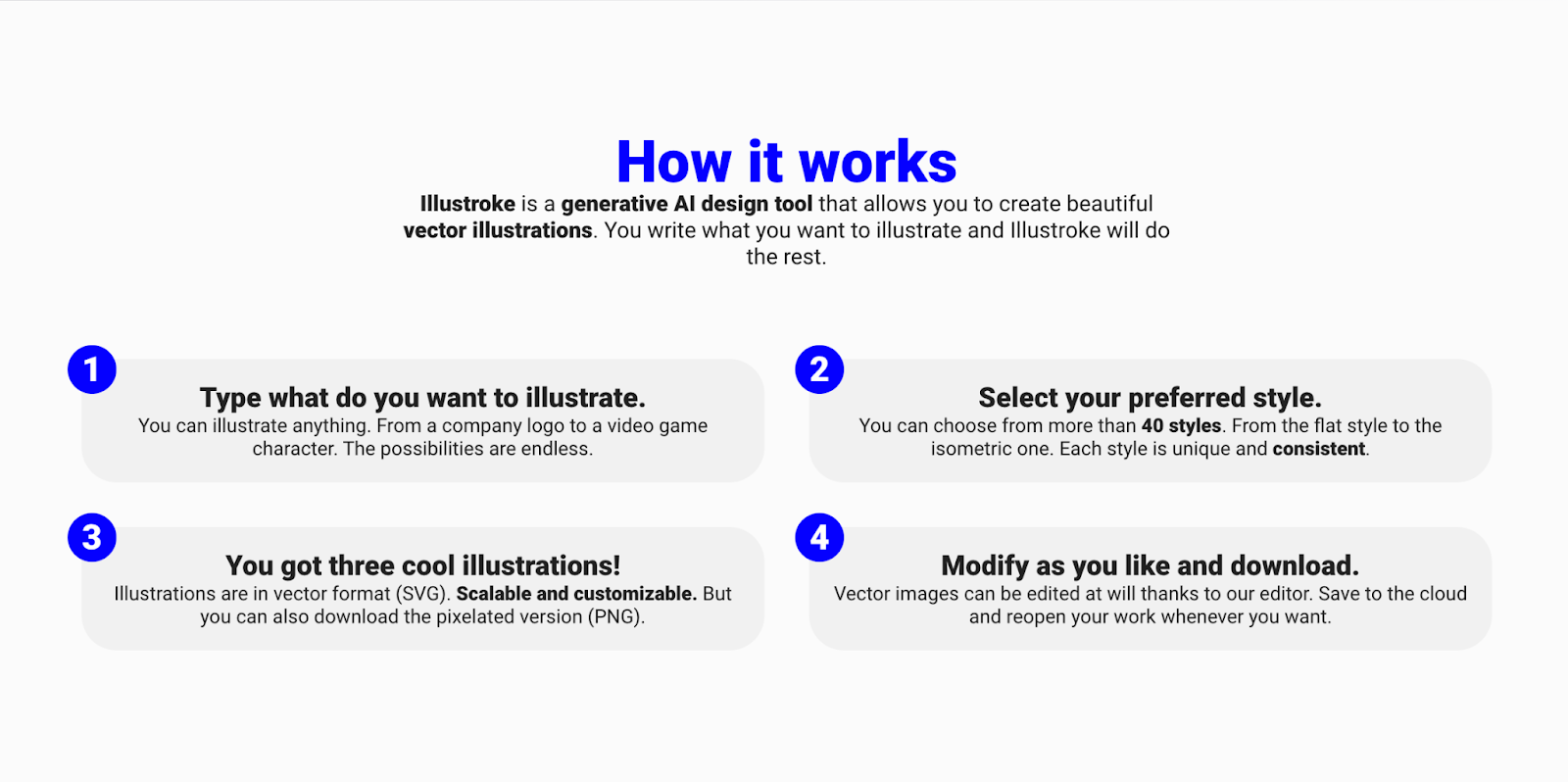 How it works

Illustroke is a generative AI design tool that allows you to create beautiful vector illustrations. You write what you want to illustrate and Illustroke will do the rest.

1

Type what do you want to illustrate.

You can illustrate anything. From a company logo to a video game character. The possibilities are endless.

2

Select your preferred style.

You can choose from more than 40 styles. From the flat style to the isometric one. Each style is unique and consistent.

3

You got three cool illustrations!

Illustrations are in vector format (SVG). Scalable and customizable. But you can also download the pixelated version (PNG).

4

Modify as you like and download.

Vector images can be edited at will thanks to our editor. Save to the cloud and reopen your work whenever you want.